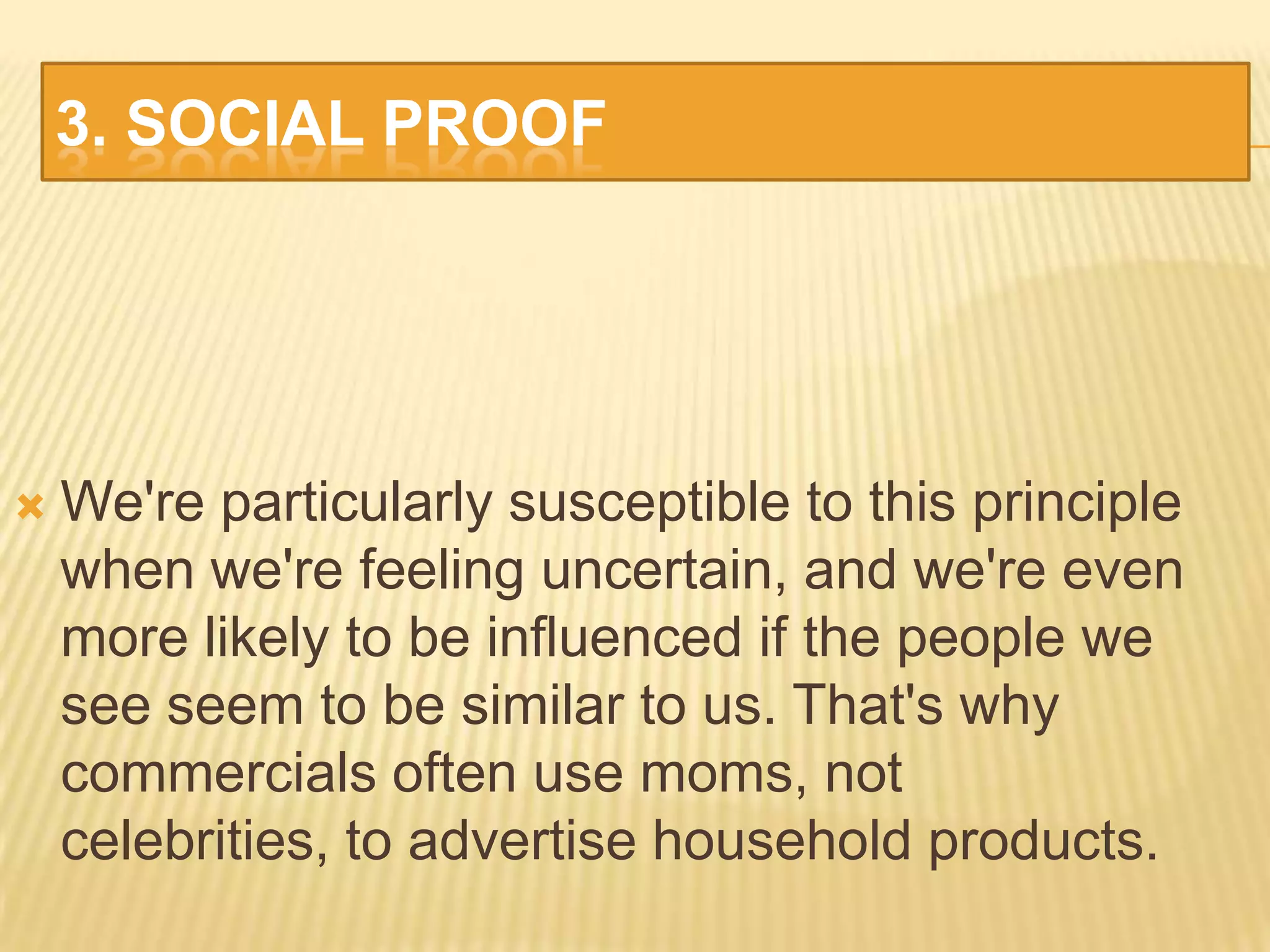 3. SOCIAL PROOF

We're particularly susceptible to this principle when we're feeling uncertain, and we're even more likely to be influenced if the people we see seem to be similar to us. That's why commercials often use moms, not celebrities, to advertise household products.